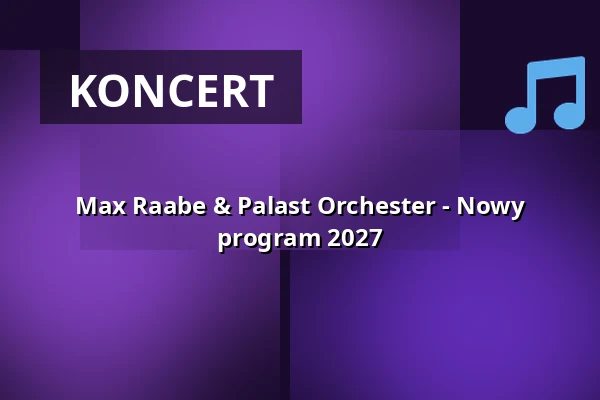 KONCERT

Max Raabe & Palast Orchester - Nowy program 2027